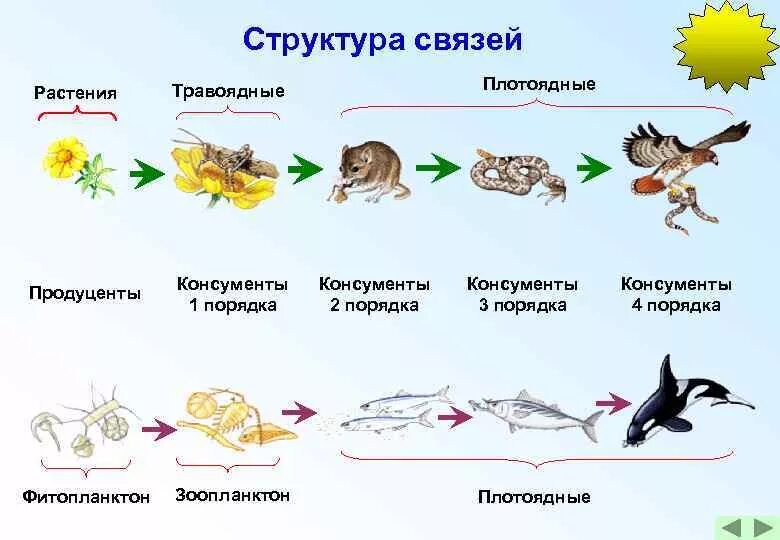 Структура связей

Растения

Травоядные

Плотоядные

Продуценты

Консументы 1 порядка

Консументы 2 порядка

Консументы 3 порядка

Консументы 4 порядка

Фитопланктон

Зоопланктон

Плотоядные